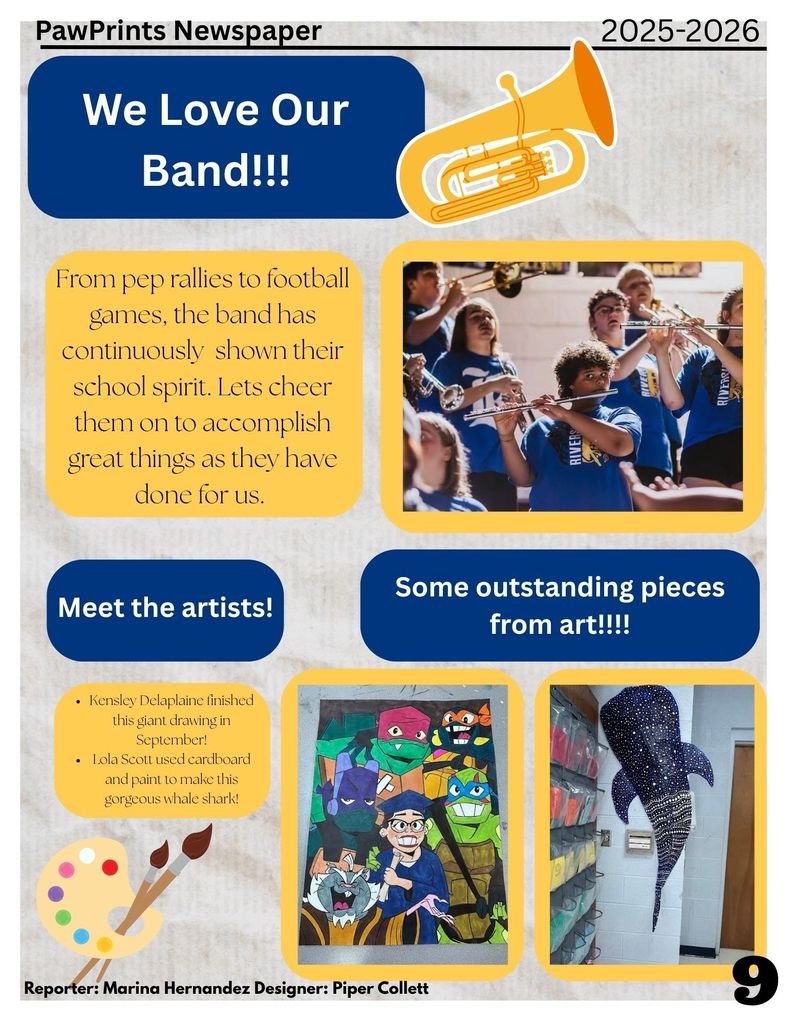 PawPrints Newspaper 2025-2026

We Love Our Band!!!

From pep rallies to football games, the band has continuously shown their school spirit. Lets cheer them on to accomplish great things as they have done for us.

Meet the artists!

Some outstanding pieces from art!!!!

- Kensley Delaplaine finished this giant drawing in September!
- Lola Scott used cardboard and paint to make this gorgeous whale shark!

Reporter: Marina Hernandez Designer: Piper Collett

9